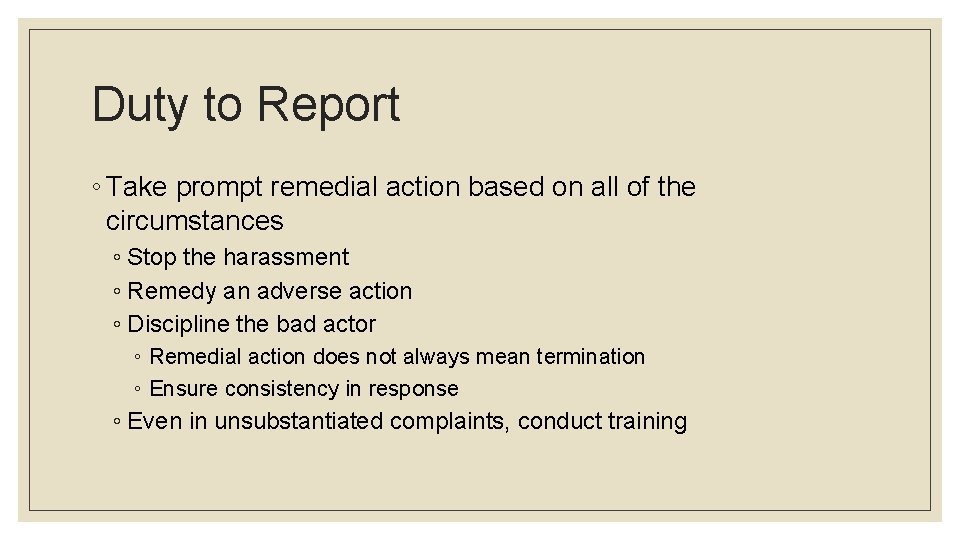 Duty to Report

◦ Take prompt remedial action based on all of the circumstances

◦ Stop the harassment

◦ Remedy an adverse action

◦ Discipline the bad actor

◦ Remedial action does not always mean termination

◦ Ensure consistency in response

◦ Even in unsubstantiated complaints, conduct training